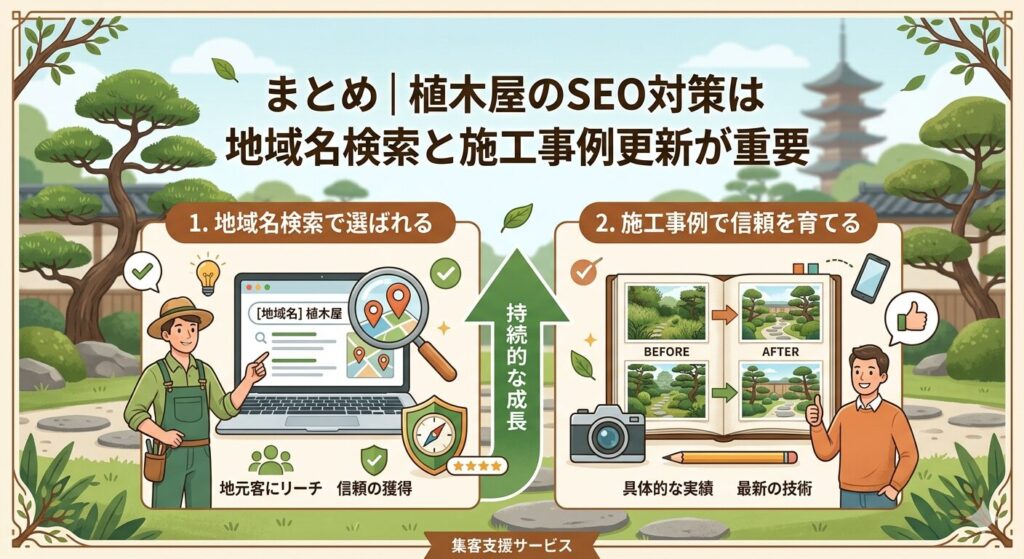 まとめ｜植木屋のSEO対策は
地域名検索と施工事例更新が重要

1. 地域名検索で選ばれる

[地域名] 植木屋

地元客にリーチ　信頼の獲得

持続的な成長

2. 施工事例で信頼を育てる

BEFORE　AFTER

具体的な実績　最新の技術

集客支援サービス